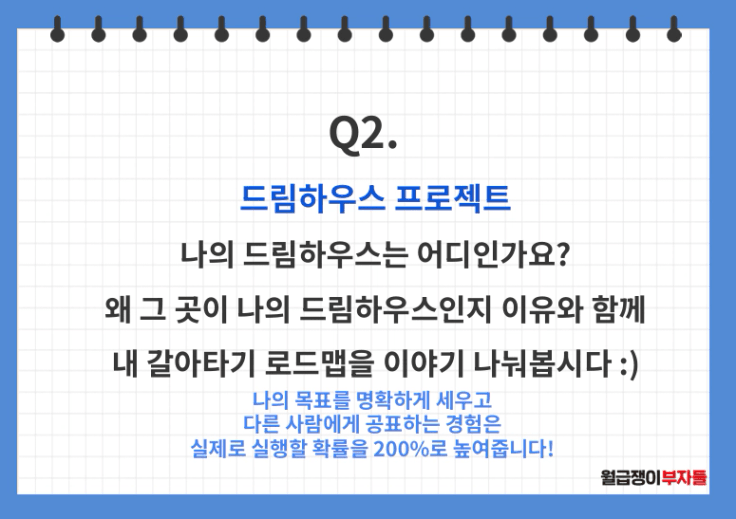 Q2.

드림하우스 프로젝트

나의 드림하우스는 어디인가요?

왜 그 곳이 나의 드림하우스인지 이유와 함께

내 갈아타기 로드맵을 이야기 나눠봅시다 :)

나의 목표를 명확하게 세우고
다른 사람에게 공표하는 경험은
실제로 실행할 확률을 200%로 높여줍니다!

월급쟁이부자들